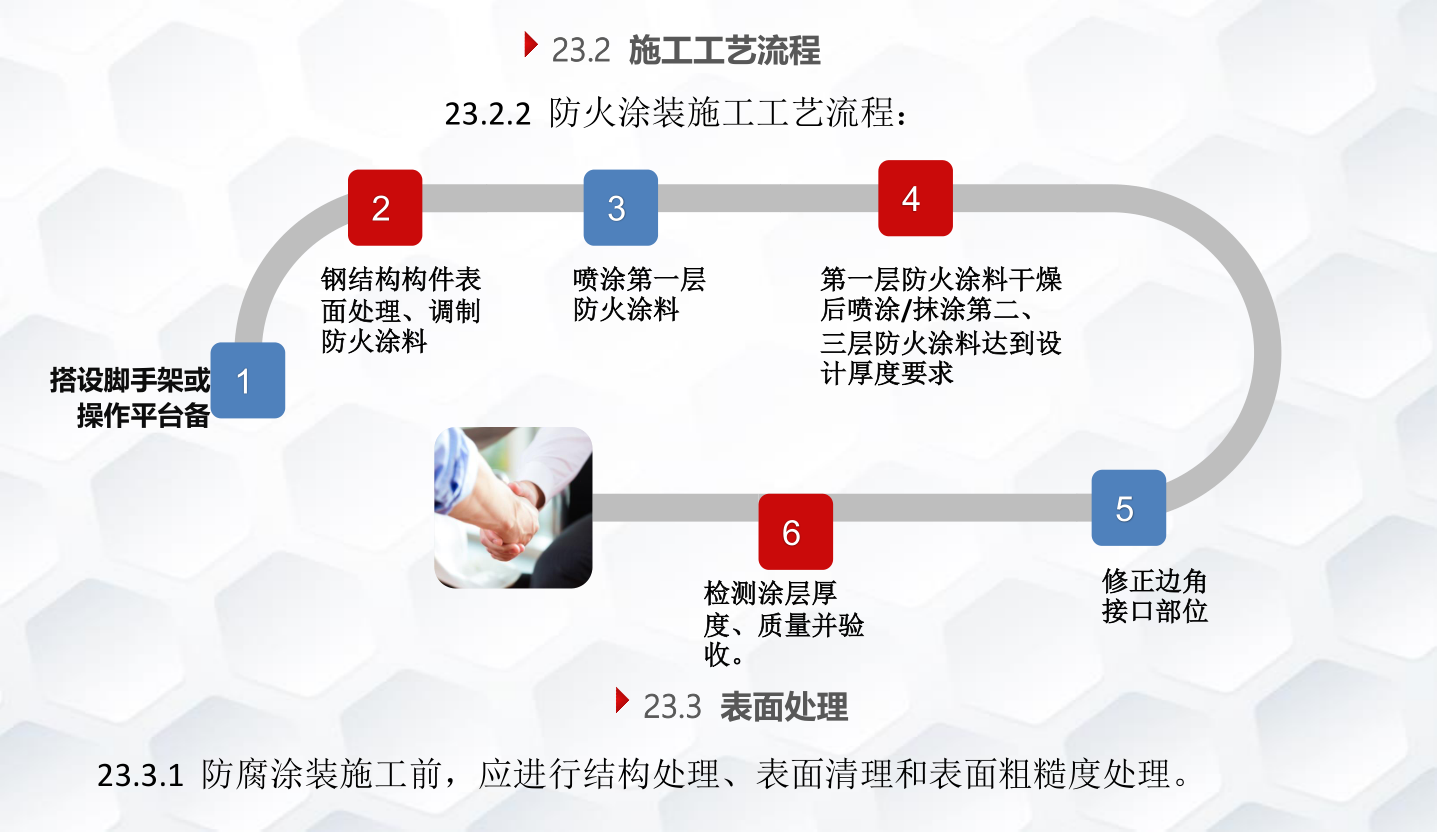 23.2 施工工艺流程

23.2.2 防火涂装施工工艺流程：

1
搭设脚手架或操作平台备

2
钢结构构件表面处理、调制防火涂料

3
喷涂第一层防火涂料

4
第一层防火涂料干燥后喷涂/抹涂第二、三层防火涂料达到设计厚度要求

5
修正边角接口部位

6
检测涂层厚度、质量并验收。

23.3 表面处理

23.3.1 防腐涂装施工前，应进行结构处理、表面清理和表面粗糙度处理。